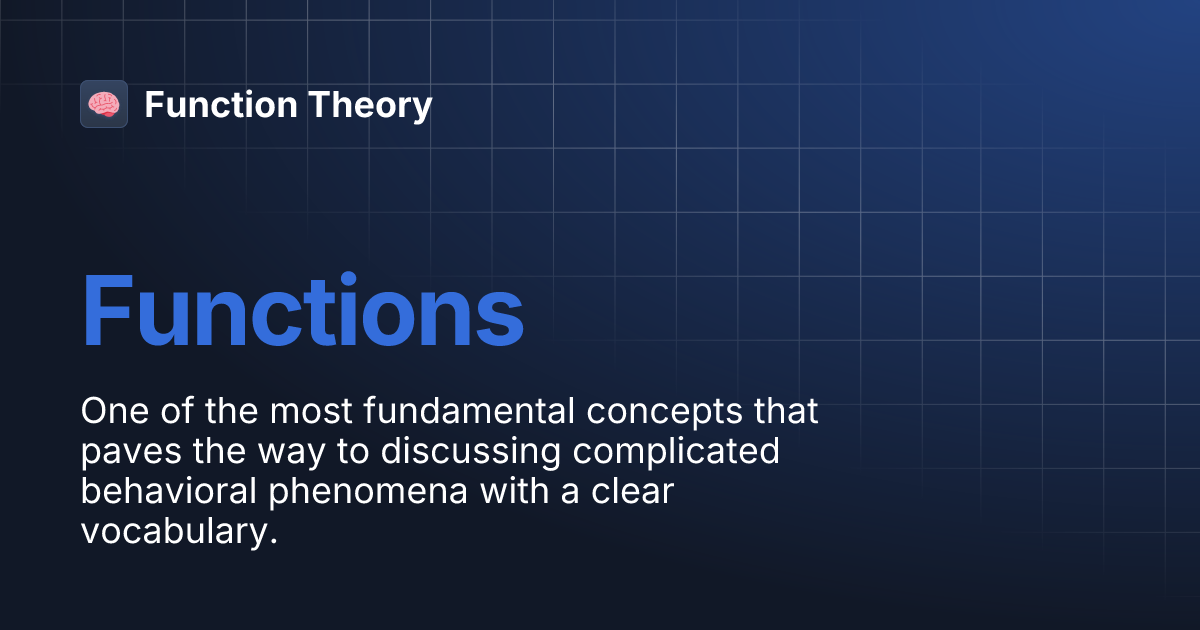 Function Theory

Functions

One of the most fundamental concepts that paves the way to discussing complicated behavioral phenomena with a clear vocabulary.